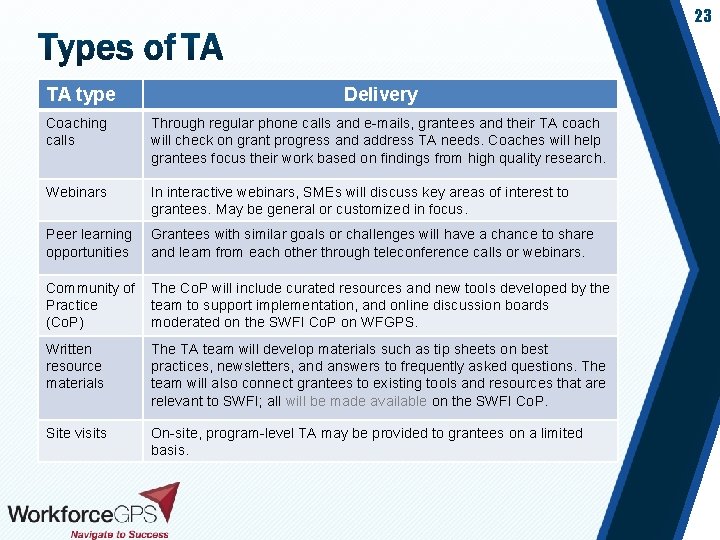 23

Types of TA

| TA type | Delivery |
|---|---|
| Coaching calls | Through regular phone calls and e-mails, grantees and their TA coach will check on grant progress and address TA needs. Coaches will help grantees focus their work based on findings from high quality research. |
| Webinars | In interactive webinars, SMEs will discuss key areas of interest to grantees. May be general or customized in focus. |
| Peer learning opportunities | Grantees with similar goals or challenges will have a chance to share and learn from each other through teleconference calls or webinars. |
| Community of Practice (CoP) | The CoP will include curated resources and new tools developed by the team to support implementation, and online discussion boards moderated on the SWFI CoP on WFGPS. |
| Written resource materials | The TA team will develop materials such as tip sheets on best practices, newsletters, and answers to frequently asked questions. The team will also connect grantees to existing tools and resources that are relevant to SWFI; all will be made available on the SWFI CoP. |
| Site visits | On-site, program-level TA may be provided to grantees on a limited basis. |

WorkforceGPS
Navigate to Success